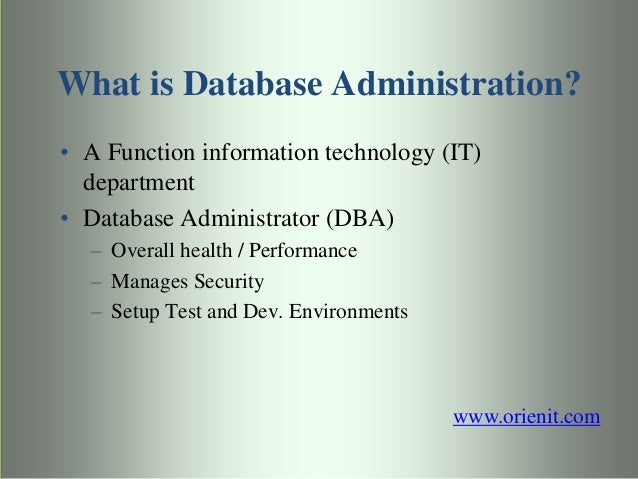 What is Database Administration?

• A Function information technology (IT) department
• Database Administrator (DBA)
– Overall health / Performance
– Manages Security
– Setup Test and Dev. Environments

www.orienit.com